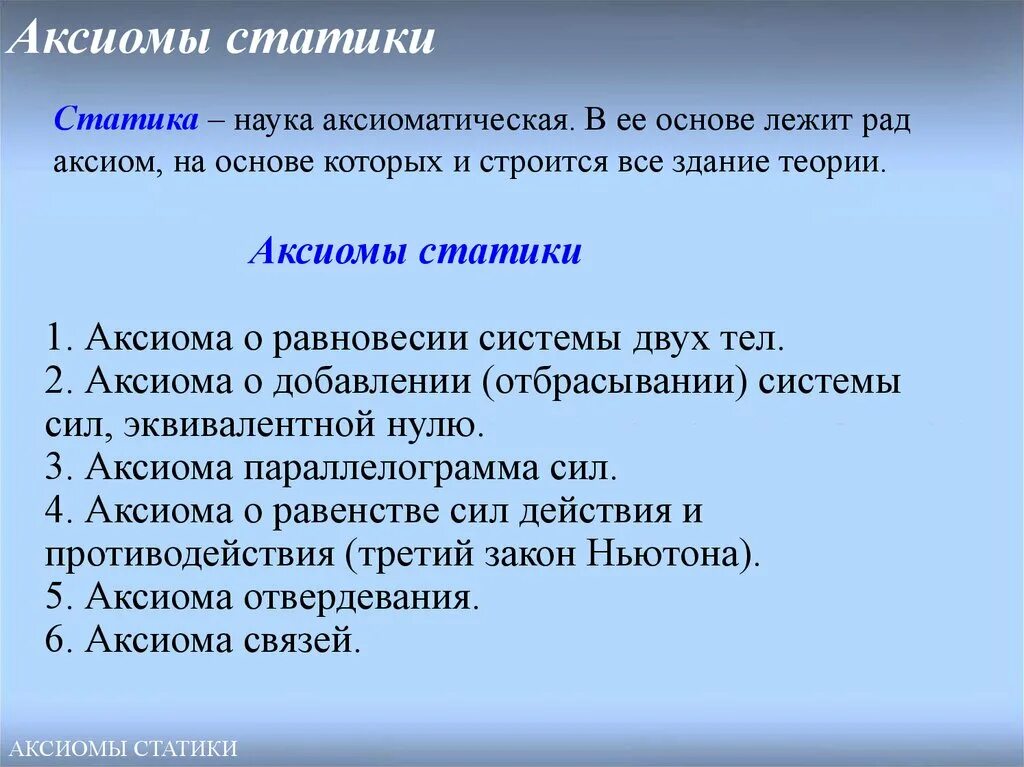 Аксиомы статики

Статика – наука аксиоматическая. В ее основе лежит рад аксиом, на основе которых и строится все здание теории.

Аксиомы статики

1. Аксиома о равновесии системы двух тел.
2. Аксиома о добавлении (отбрасывании) системы сил, эквивалентной нулю.
3. Аксиома параллелограмма сил.
4. Аксиома о равенстве сил действия и противодействия (третий закон Ньютона).
5. Аксиома отвердевания.
6. Аксиома связей.

АКСИОМЫ СТАТИКИ